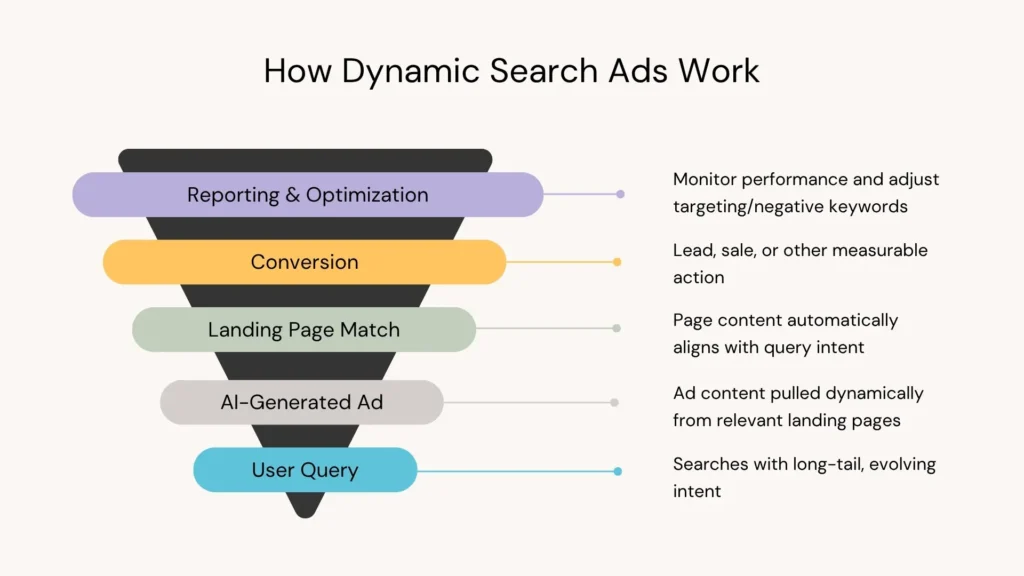 How Dynamic Search Ads Work

Reporting & Optimization

Monitor performance and adjust targeting/negative keywords

Conversion

Lead, sale, or other measurable action

Landing Page Match

Page content automatically aligns with query intent

AI-Generated Ad

Ad content pulled dynamically from relevant landing pages

User Query

Searches with long-tail, evolving intent